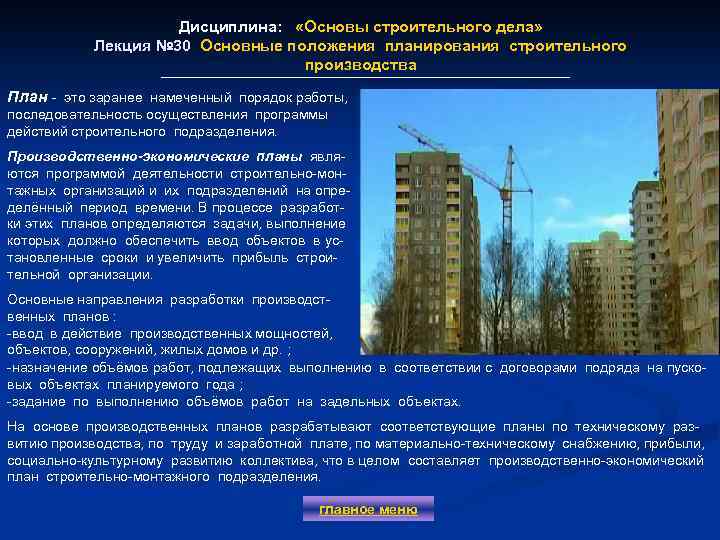 Дисциплина: «Основы строительного дела»
Лекция №30 Основные положения планирования строительного производства

План - это заранее намеченный порядок работы, последовательность осуществления программы действий строительного подразделения.

Производственно-экономические планы являются программой деятельности строительно-монтажных организаций и их подразделений на определённый период времени. В процессе разработки этих планов определяются задачи, выполнение которых должно обеспечить ввод объектов в установленные сроки и увеличить прибыль строительной организации.

Основные направления разработки производственных планов :
-ввод в действие производственных мощностей, объектов, сооружений, жилых домов и др. ;
-назначение объёмов работ, подлежащих выполнению в соответствии с договорами подряда на пусковых объектах планируемого года ;
-задание по выполнению объёмов работ на задельных объектах.

На основе производственных планов разрабатывают соответствующие планы по техническому развитию производства, по труду и заработной плате, по материально-техническому снабжению, прибыли, социально-культурному развитию коллектива, что в целом составляет производственно-экономический план строительно-монтажного подразделения.

главное меню